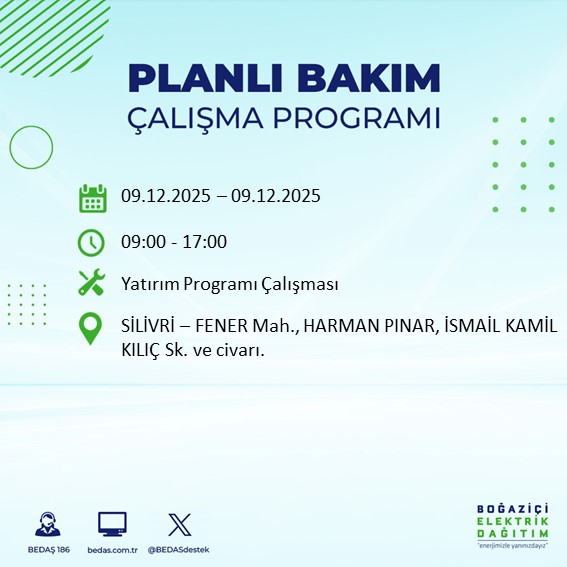 PLANLI BAKIM
ÇALIŞMA PROGRAMI

09.12.2025 – 09.12.2025

09:00 - 17:00

Yatırım Programı Çalışması

SİLİVRİ – FENER Mah., HARMAN PINAR, İSMAİL KAMİL KILIÇ Sk. ve civarı.

BEDAŞ 186

bedas.com.tr

@BEDASdestek

BOĞAZİÇİ
ELEKTRİK
DAĞITIM
"enerjimizle yanınızdayız"